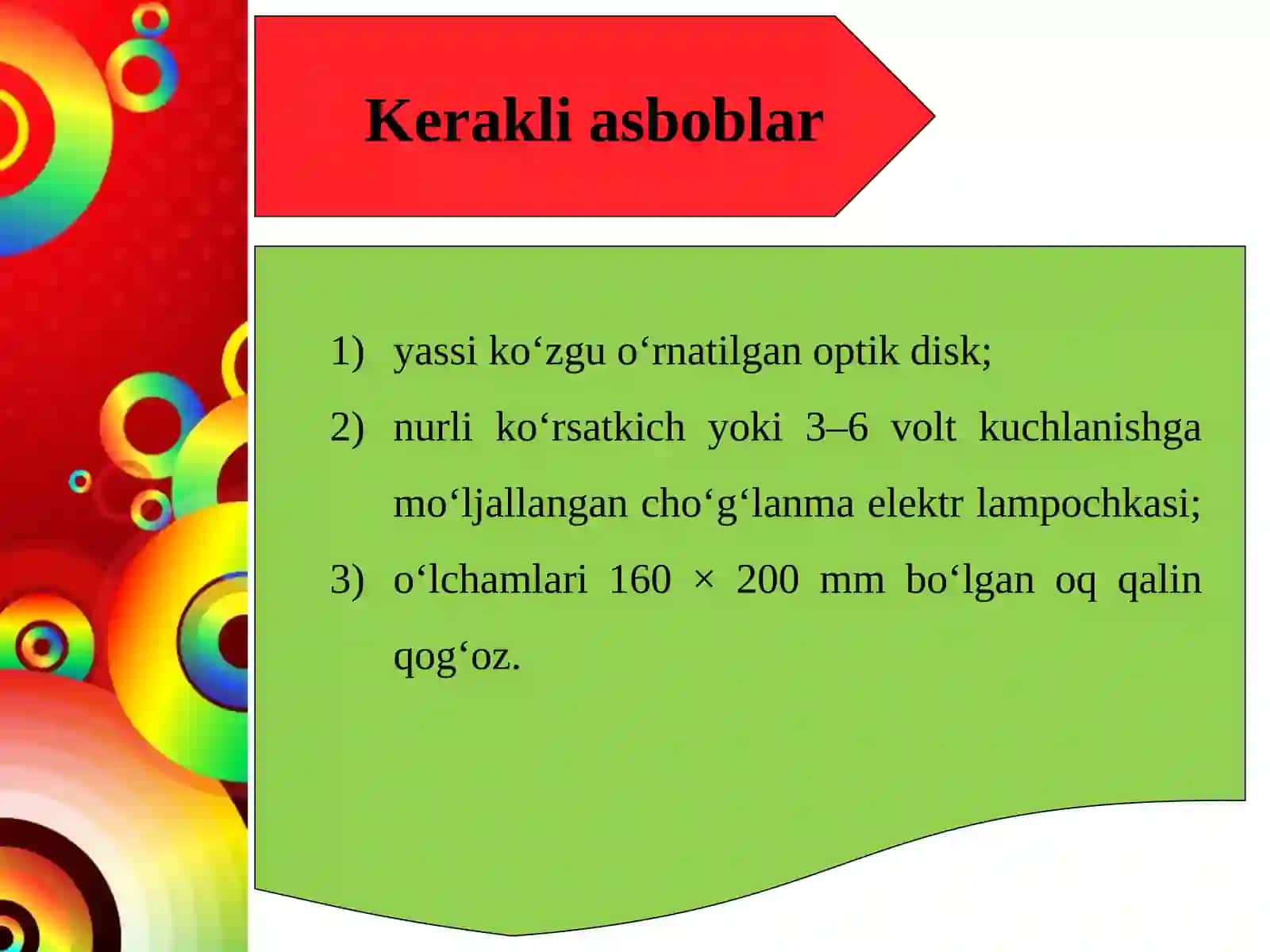 Kerakli asboblar

1) yassi ko‘zgu o‘rnatilgan optik disk;

2) nurli ko‘rsatkich yoki 3–6 volt kuchlanishga mo‘ljallangan cho‘g‘lanma elektr lampochkasi;

3) o‘lchamlari 160 × 200 mm bo‘lgan oq qalin qog‘oz.